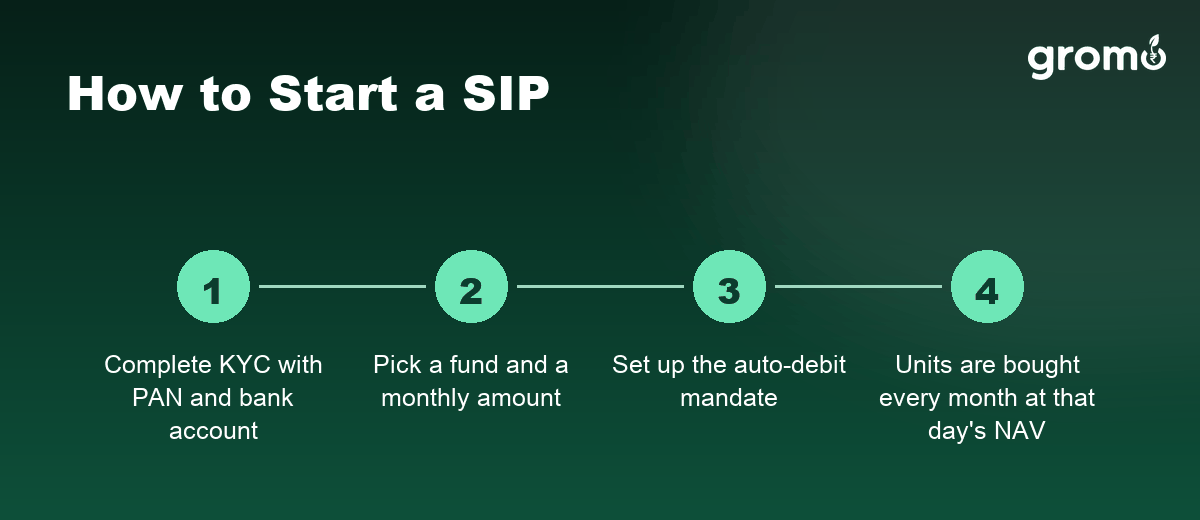 How to Start a SIP

gromo

1

Complete KYC with PAN and bank account

2

Pick a fund and a monthly amount

3

Set up the auto-debit mandate

4

Units are bought every month at that day's NAV